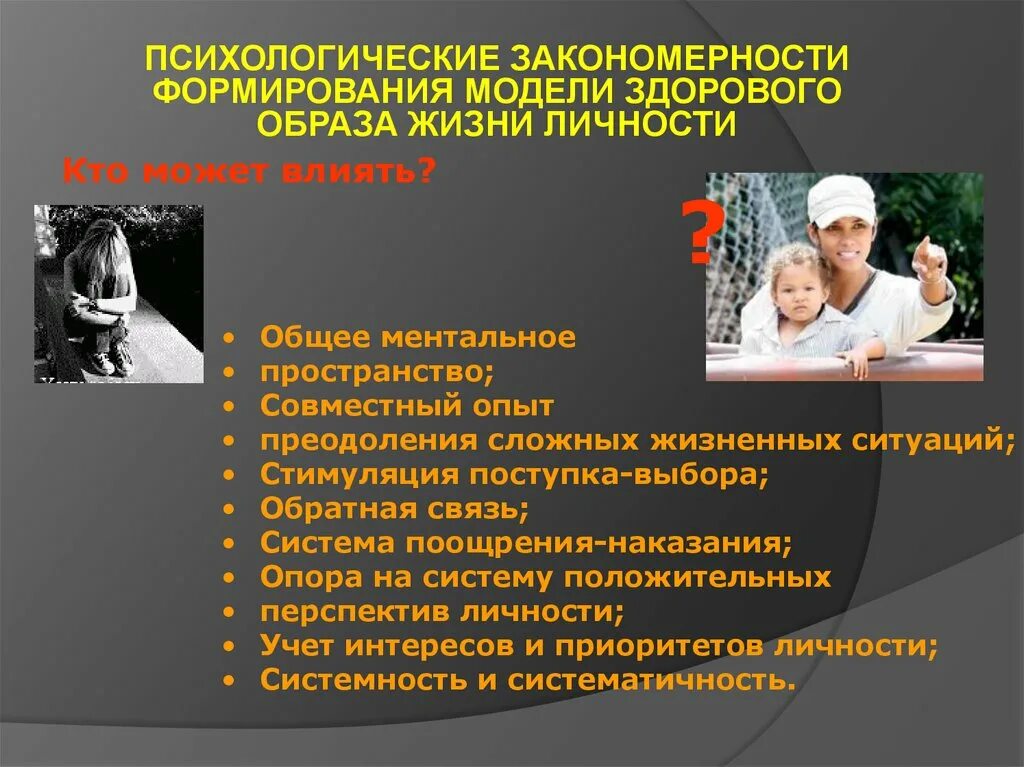 ПСИХОЛОГИЧЕСКИЕ ЗАКОНОМЕРНОСТИ ФОРМИРОВАНИЯ МОДЕЛИ ЗДОРОВОГО ОБРАЗА ЖИЗНИ ЛИЧНОСТИ

Кто может влиять?

?

• Общее ментальное
• пространство;
• Совместный опыт
• преодоления сложных жизненных ситуаций;
• Стимуляция поступка-выбора;
• Обратная связь;
• Система поощрения-наказания;
• Опора на систему положительных
• перспектив личности;
• Учет интересов и приоритетов личности;
• Системность и систематичность.